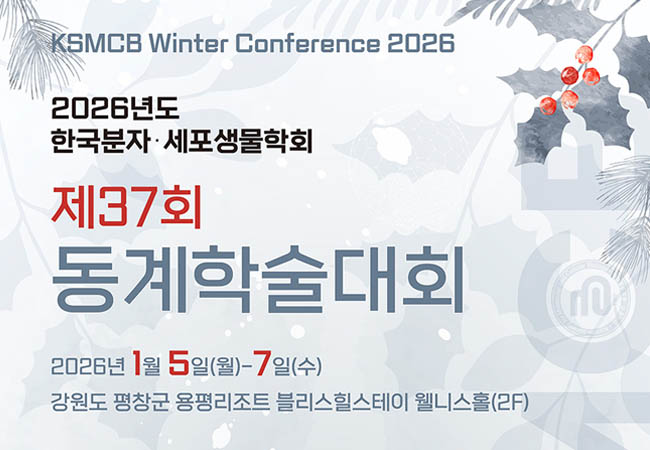 KSMCB Winter Conference 2026

2026년도
한국분자·세포생물학회

제37회
동계학술대회

2026년 1월 5일(월)-7일(수)

강원도 평창군 용평리조트 블리스힐스테이 웰니스홀(2F)